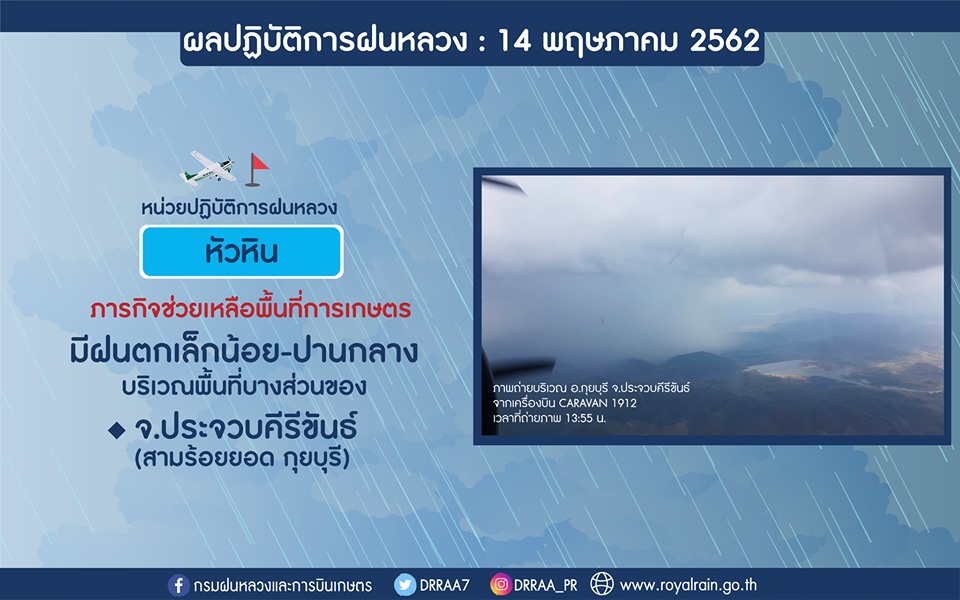 ผลปฏิบัติการฝนหลวง : 14 พฤษภาคม 2562

หน่วยปฏิบัติการฝนหลวง

หัวหิน

ภารกิจช่วยเหลือพื้นที่การเกษตร

มีฝนตกเล็กน้อย-ปานกลาง

บริเวณพื้นที่บางส่วนของ

◆ จ.ประจวบคีรีขันธ์

(สามร้อยยอด กุยบุรี)

ภาพถ่ายบริเวณ อ.กุยบุรี จ.ประจวบคีรีขันธ์
จากเครื่องบิน CARAVAN 1912
เวลาที่ถ่ายภาพ 13:55 น.

กรมฝนหลวงและการบินเกษตร DRRAA7 DRRAA_PR www.royalrain.go.th